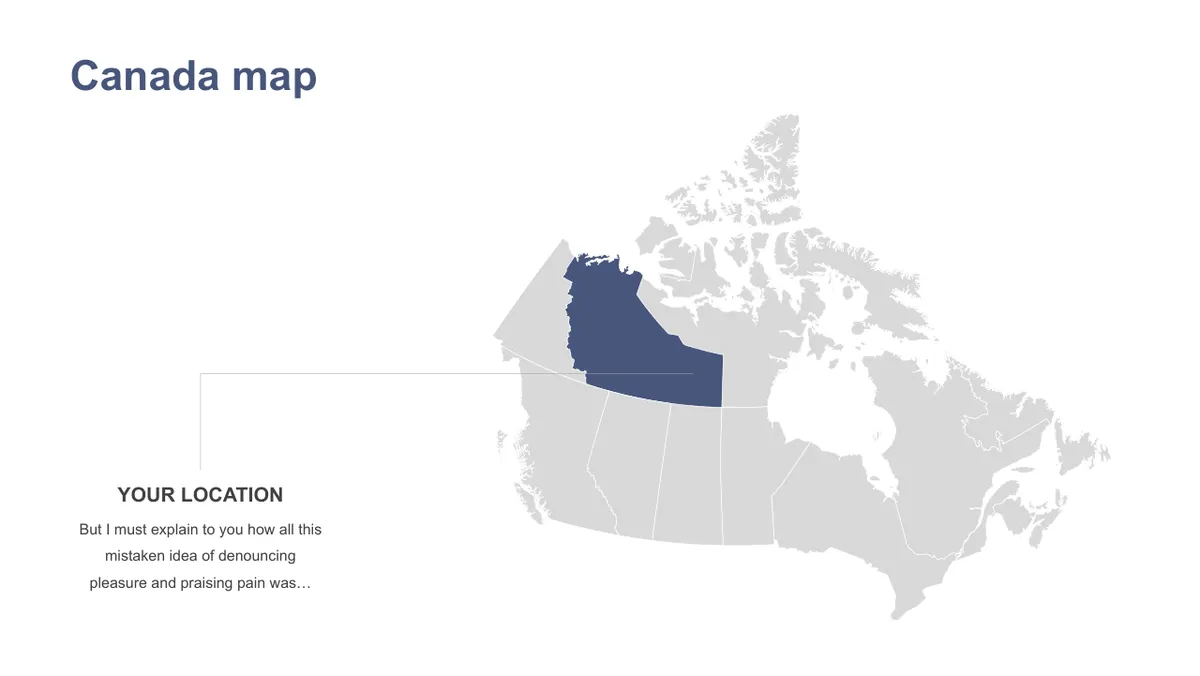 Canada map

YOUR LOCATION

But I must explain to you how all this mistaken idea of denouncing pleasure and praising pain was…